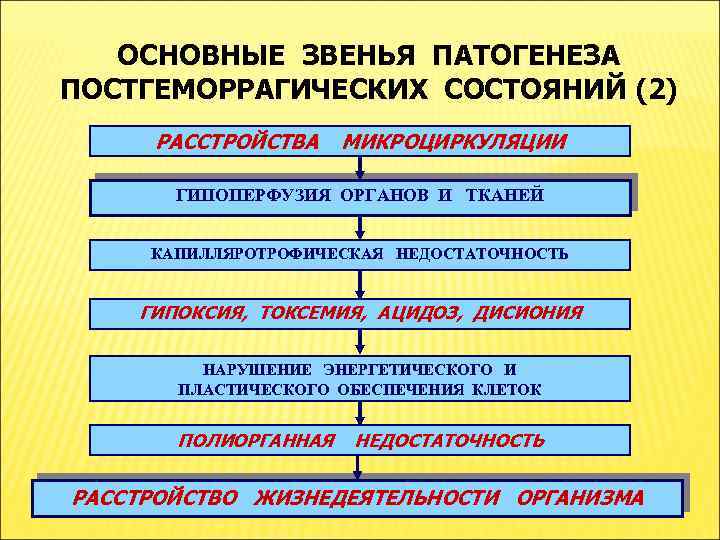 ОСНОВНЫЕ ЗВЕНЬЯ ПАТОГЕНЕЗА ПОСТГЕМОРРАГИЧЕСКИХ СОСТОЯНИЙ (2)

РАССТРОЙСТВА МИКРОЦИРКУЛЯЦИИ

ГИПОПЕРФУЗИЯ ОРГАНОВ И ТКАНЕЙ

КАПИЛЛЯРОТРОФИЧЕСКАЯ НЕДОСТАТОЧНОСТЬ

ГИПОКСИЯ, ТОКСЕМИЯ, АЦИДОЗ, ДИСИОНИЯ

НАРУШЕНИЕ ЭНЕРГЕТИЧЕСКОГО И ПЛАСТИЧЕСКОГО ОБЕСПЕЧЕНИЯ КЛЕТОК

ПОЛИОРГАННАЯ НЕДОСТАТОЧНОСТЬ

РАССТРОЙСТВО ЖИЗНЕДЕЯТЕЛЬНОСТИ ОРГАНИЗМА